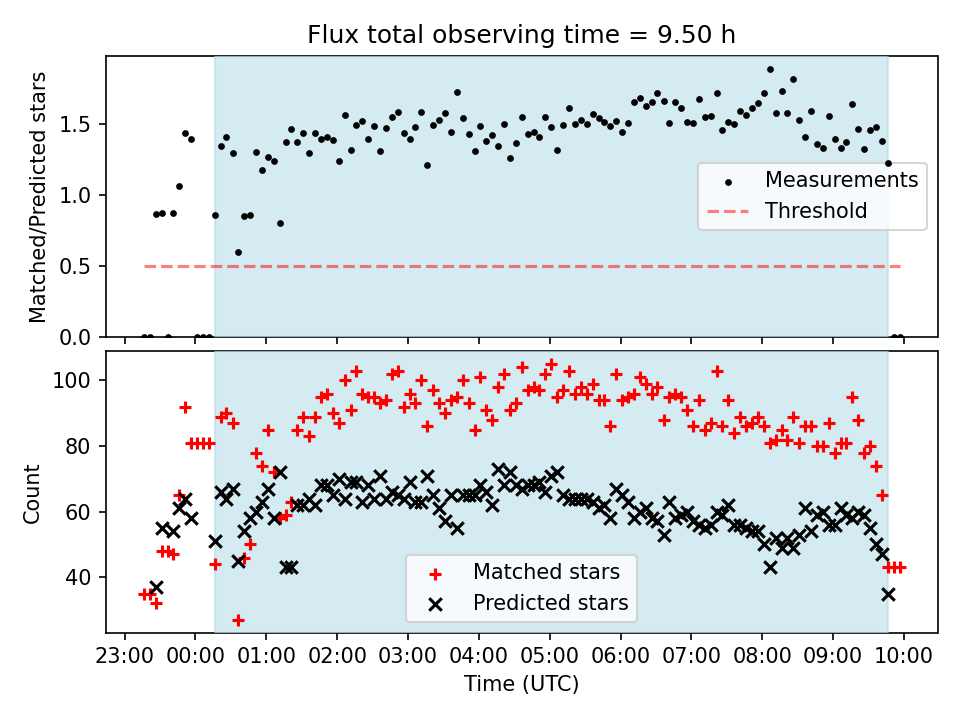 Flux total observing time = 9.50 h

Matched/Predicted stars

1.5
1.0
0.5
0.0

Measurements
Threshold

Count

100
80
60
40

Matched stars
Predicted stars

23:00 00:00 01:00 02:00 03:00 04:00 05:00 06:00 07:00 08:00 09:00 10:00
Time (UTC)